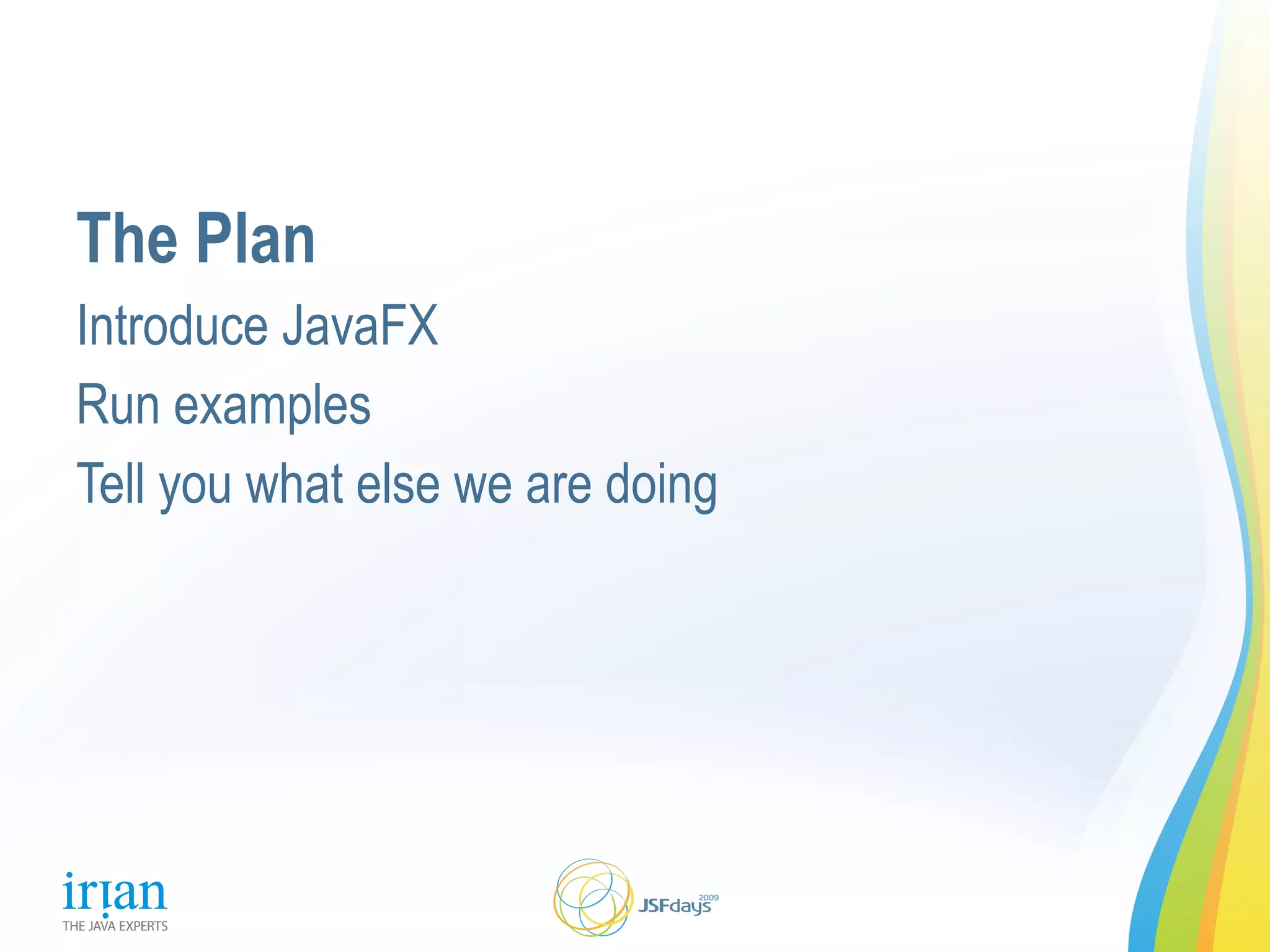 The Plan

Introduce JavaFX

Run examples

Tell you what else we are doing

irian
THE JAVA EXPERTS

JSFdays 2009